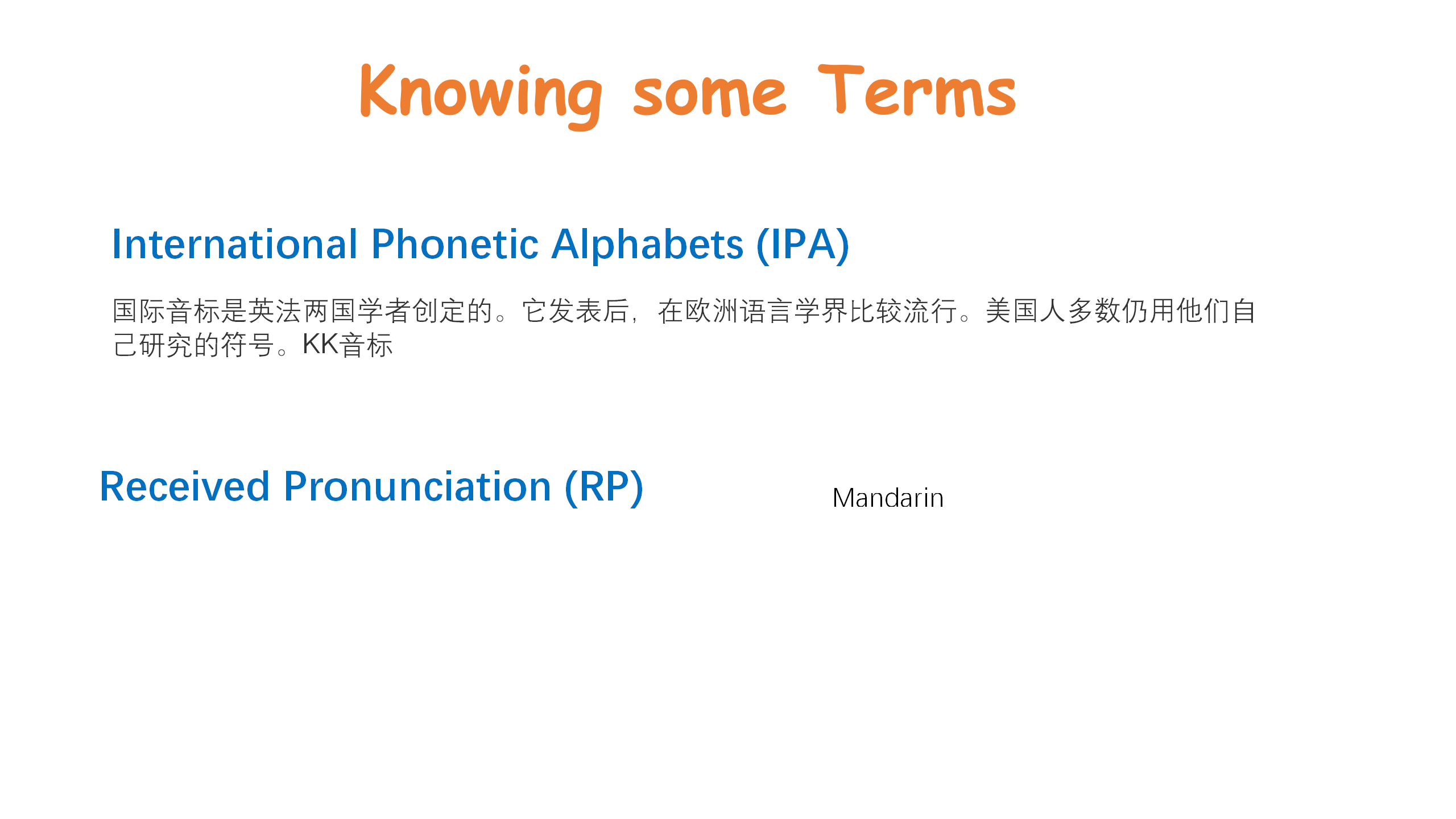 Knowing some Terms

International Phonetic Alphabets (IPA)

国际音标是英法两国学者创定的。它发表后，在欧洲语言学界比较流行。美国人多数仍用他们自己研究的符号。KK音标

Received Pronunciation (RP)

Mandarin